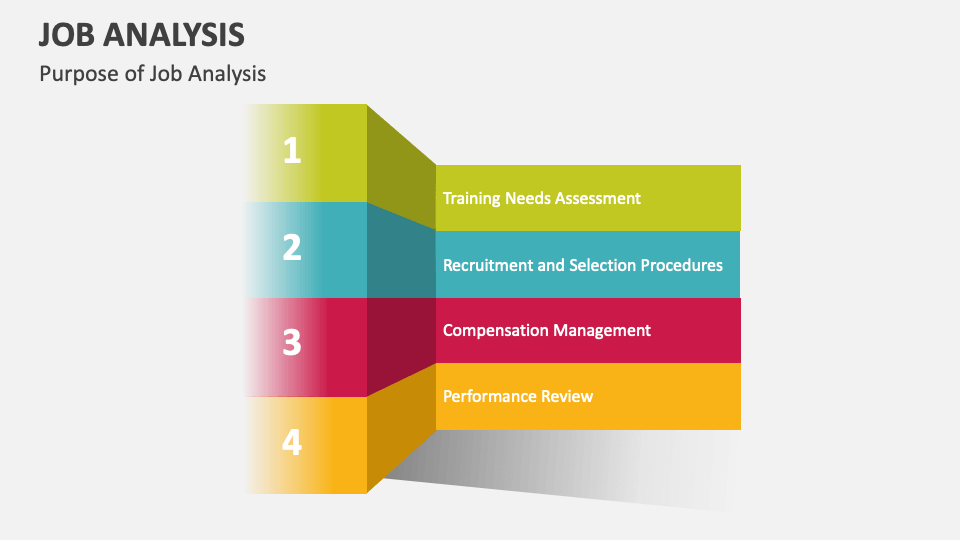 JOB ANALYSIS

Purpose of Job Analysis

1

Training Needs Assessment

2

Recruitment and Selection Procedures

3

Compensation Management

4

Performance Review